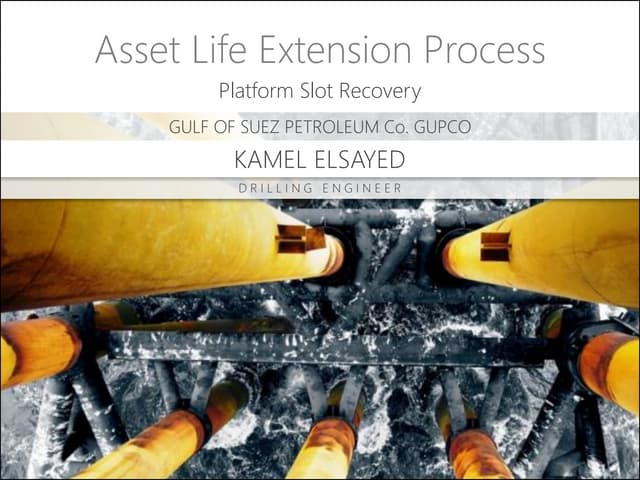 Asset Life Extension Process

Platform Slot Recovery

GULF OF SUEZ PETROLEUM Co. GUPCO

KAMEL ELSAYED

DRILLING ENGINEER